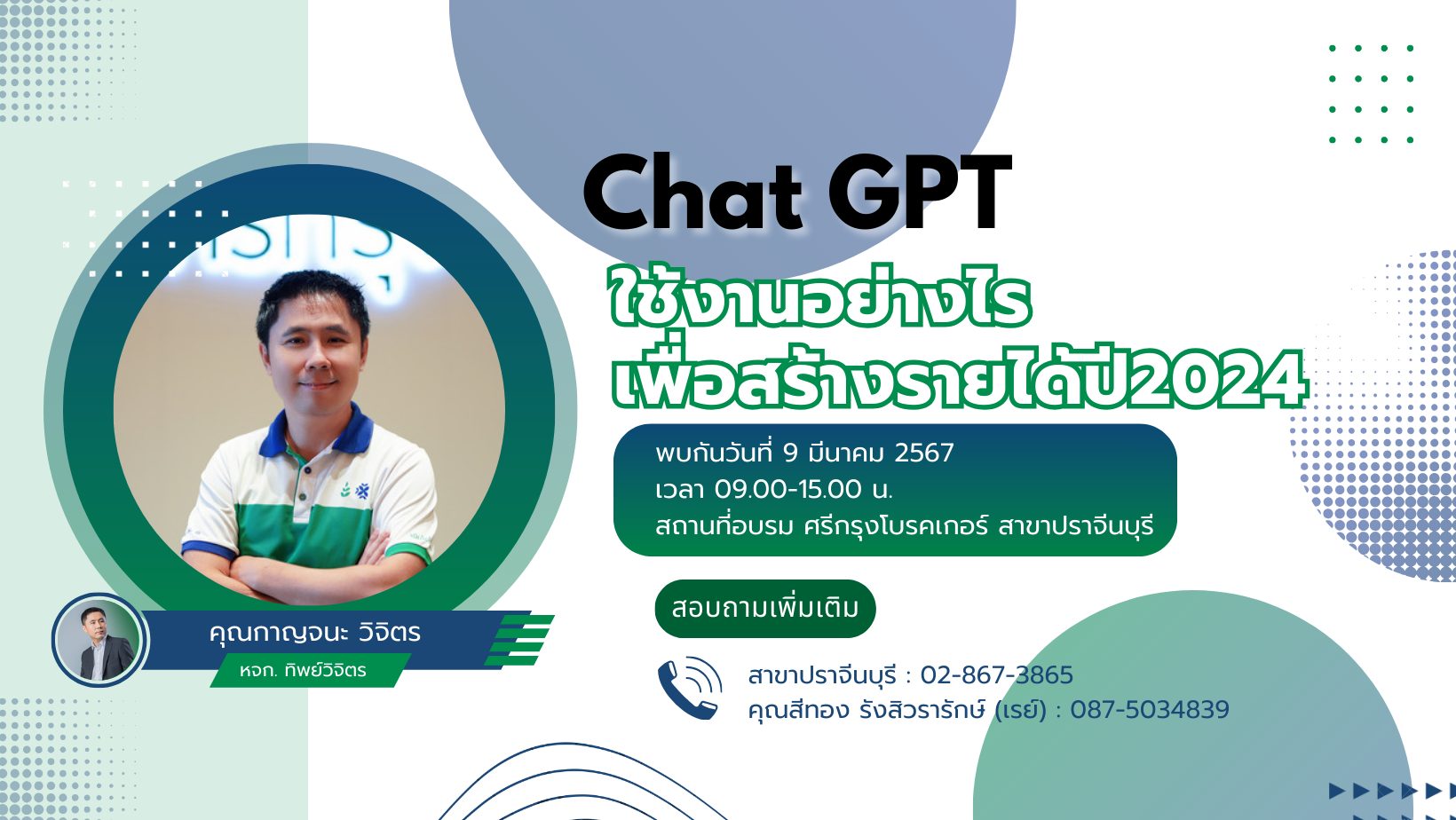 Chat GPT
ใช้งานอย่างไร
เพื่อสร้างรายได้ปี2024

พบกันวันที่ 9 มีนาคม 2567
เวลา 09.00-15.00 น.
สถานที่อบรม ศรีกรุงโบรคเกอร์ สาขาปราจีนบุรี

สอบถามเพิ่มเติม

สาขาปราจีนบุรี : 02-867-3865
คุณสีทอง รังสิวรารักษ์ (เรย์) : 087-5034839

คุณกาญจนะ วิจิตร
หจก. ทิพย์วิจิตร